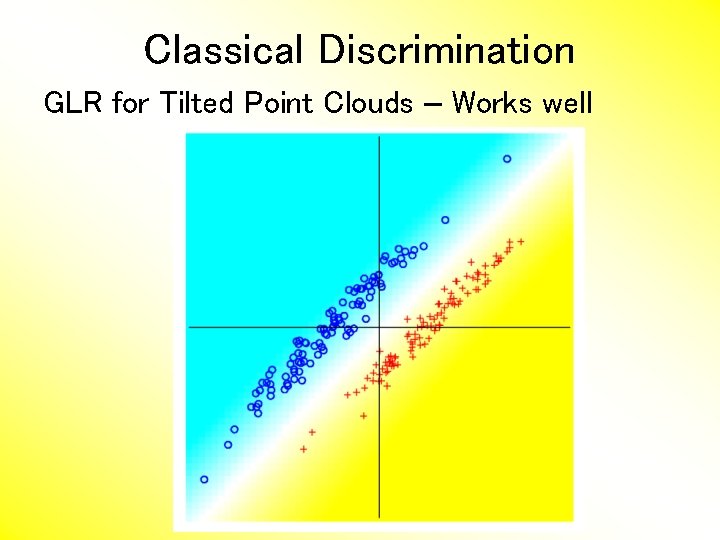 Classical Discrimination

GLR for Tilted Point Clouds – Works well